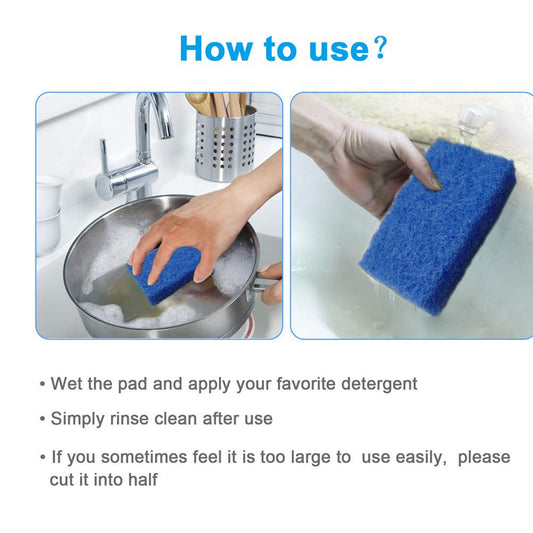 How to use？

• Wet the pad and apply your favorite detergent

• Simply rinse clean after use

• If you sometimes feel it is too large to use easily, please cut it into half